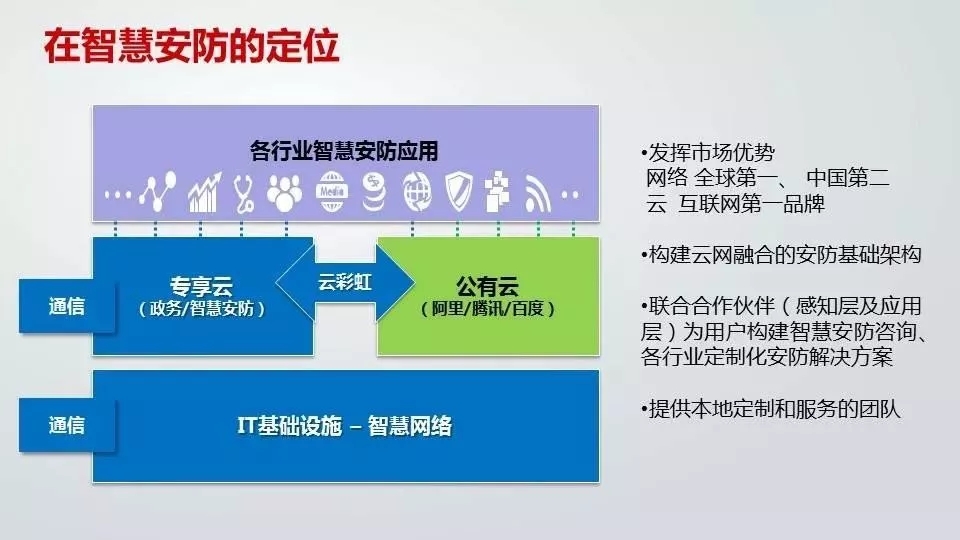 在智慧安防的定位

各行业智慧安防应用

Media

通信

专享云
（政务/智慧安防）

云彩虹

公有云
（阿里/腾讯/百度）

通信

IT基础设施 – 智慧网络

•发挥市场优势
网络 全球第一、 中国第二
云 互联网第一品牌

•构建云网融合的安防基础架构

•联合合作伙伴（感知层及应用层）为用户构建智慧安防咨询、各行业定制化安防解决方案

•提供本地定制和服务的团队